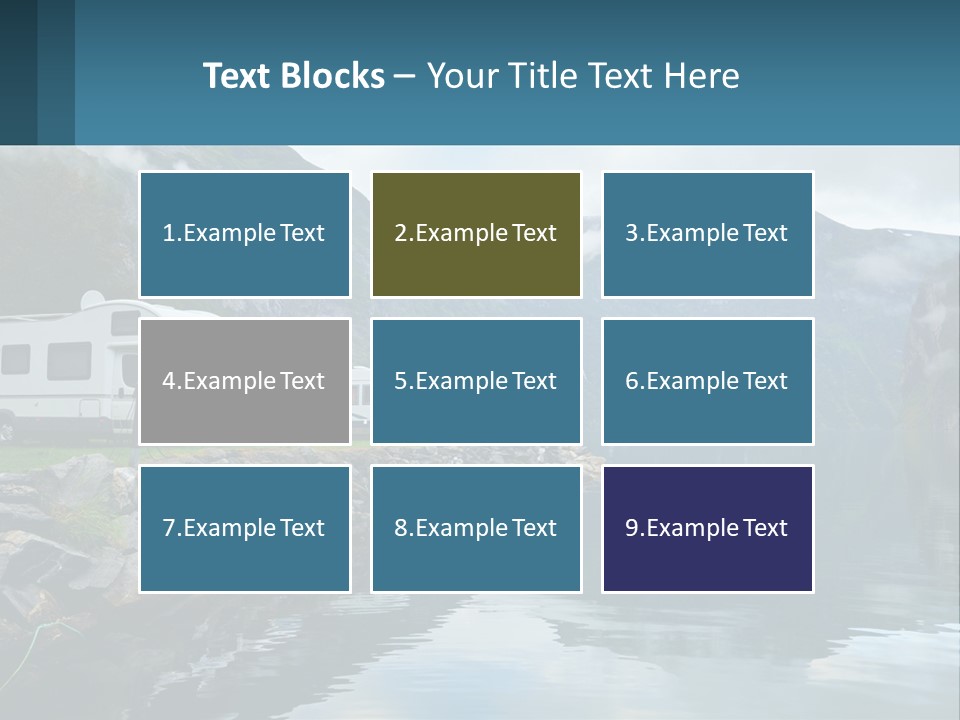 Text Blocks – Your Title Text Here

1.Example Text

2.Example Text

3.Example Text

4.Example Text

5.Example Text

6.Example Text

7.Example Text

8.Example Text

9.Example Text